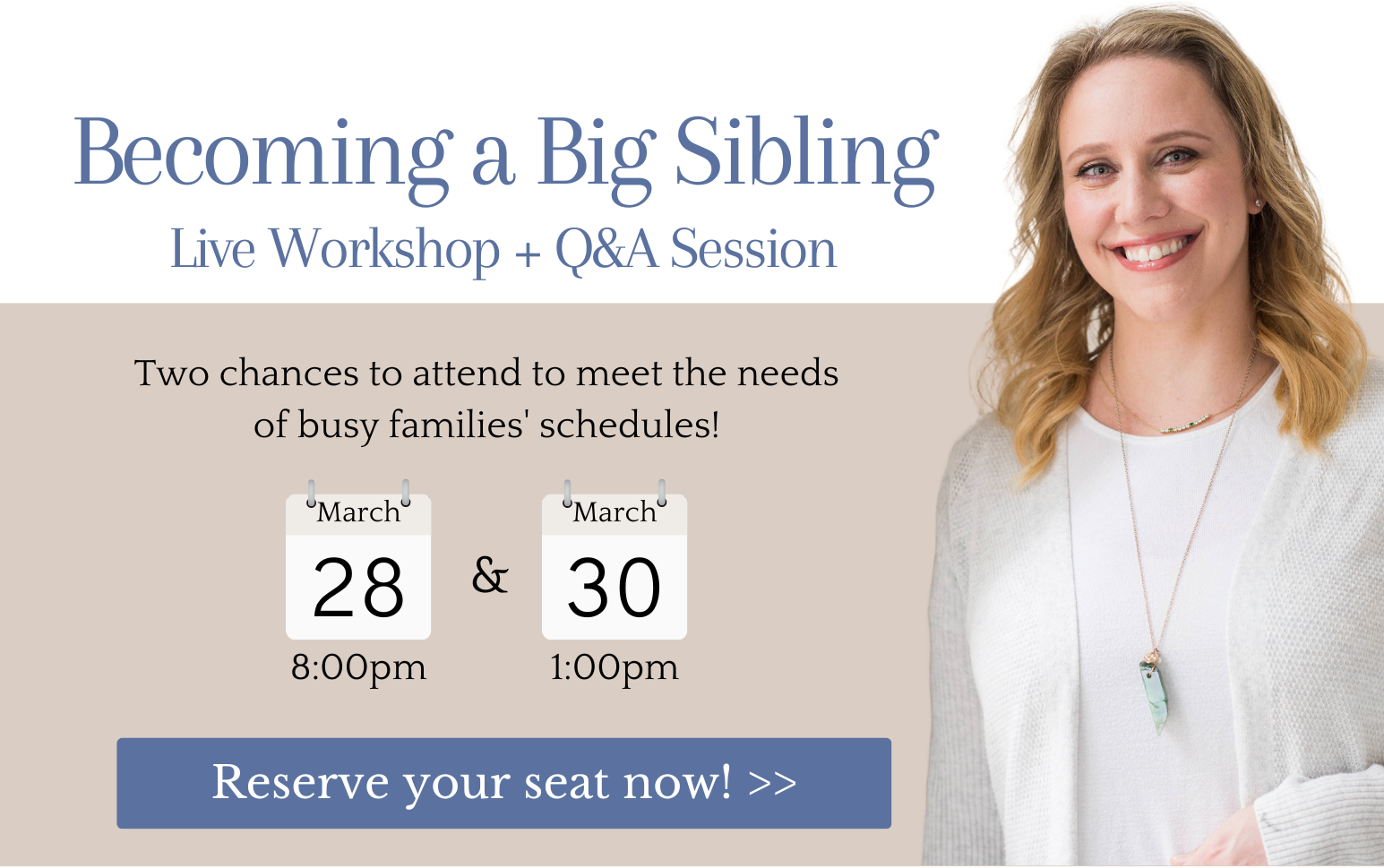 Becoming a Big Sibling
Live Workshop + Q&A Session

Two chances to attend to meet the needs of busy families' schedules!

March
28
8:00pm

&

March
30
1:00pm

Reserve your seat now! >>